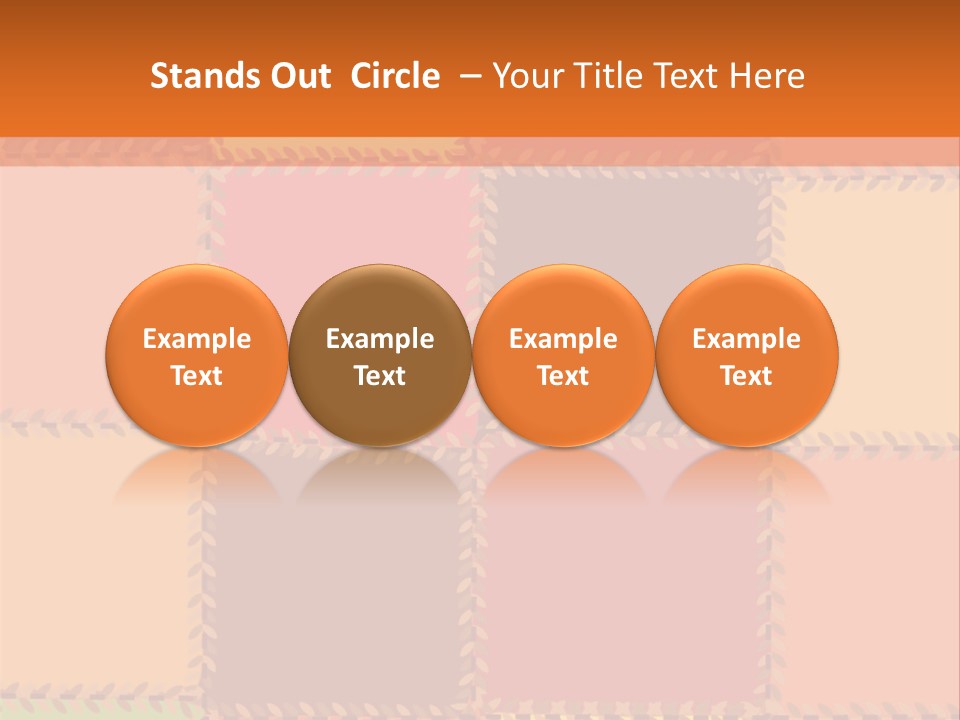 Stands Out Circle – Your Title Text Here

Example Text

Example Text

Example Text

Example Text